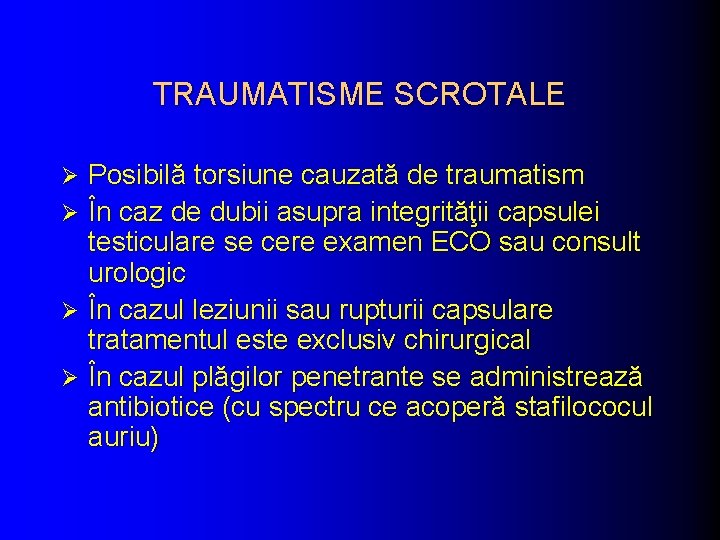 TRAUMATISME SCROTALE

➢ Posibilă torsiune cauzată de traumatism
➢ În caz de dubii asupra integrităţii capsulei testiculare se cere examen ECO sau consult urologic
➢ În cazul leziunii sau rupturii capsulare tratamentul este exclusiv chirurgical
➢ În cazul plăgilor penetrante se administrează antibiotice (cu spectru ce acoperă stafilococul auriu)